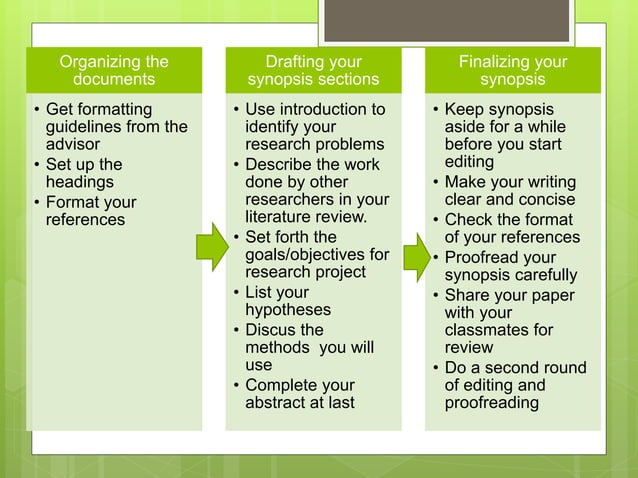 Organizing the documents

• Get formatting guidelines from the advisor
• Set up the headings
• Format your references

Drafting your synopsis sections

• Use introduction to identify your research problems
• Describe the work done by other researchers in your literature review.
• Set forth the goals/objectives for research project
• List your hypotheses
• Discus the methods you will use
• Complete your abstract at last

Finalizing your synopsis

• Keep synopsis aside for a while before you start editing
• Make your writing clear and concise
• Check the format of your references
• Proofread your synopsis carefully
• Share your paper with your classmates for review
• Do a second round of editing and proofreading